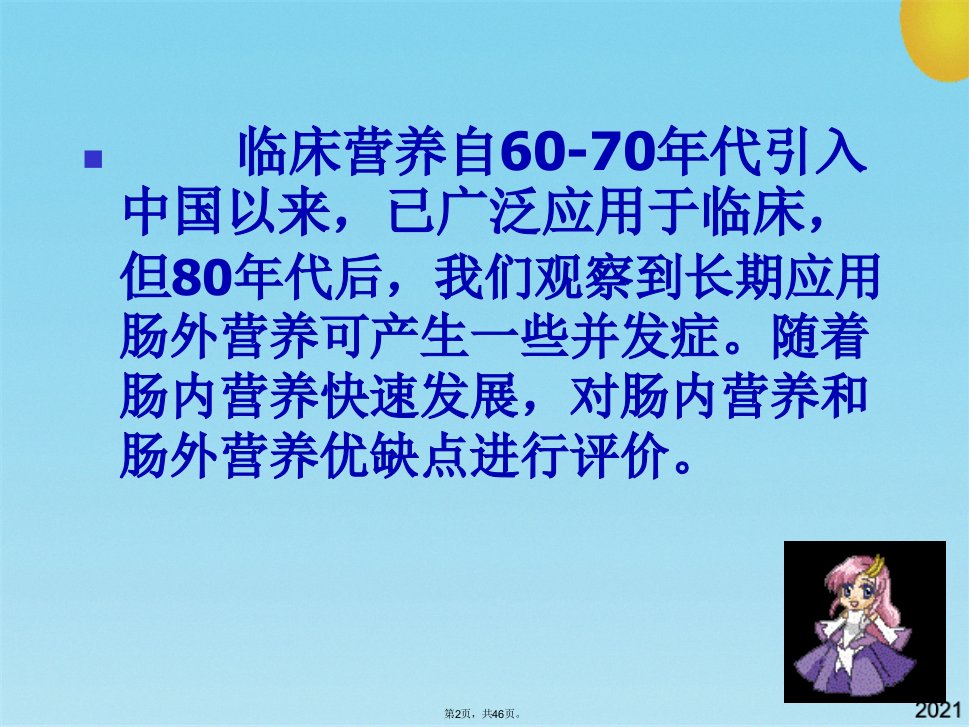 临床营养自60-70年代引入中国以来，已广泛应用于临床，但80年代后，我们观察到长期应用肠外营养可产生一些并发症。随着肠内营养快速发展，对肠内营养和肠外营养优缺点进行评价。

第2页，共46页。

2021